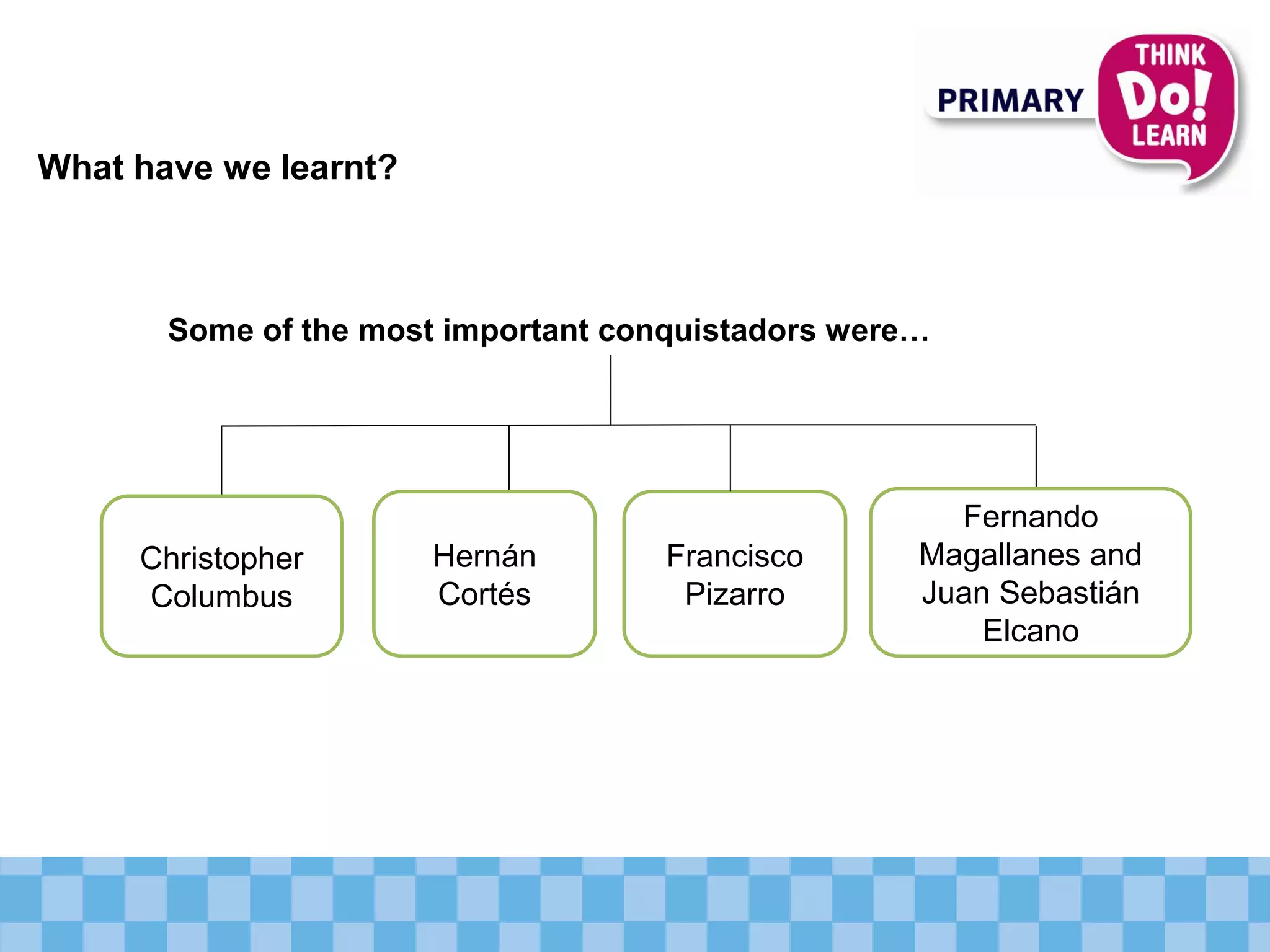 PRIMARY THINK Do! LEARN

What have we learnt?

Some of the most important conquistadors were…

Christopher Columbus

Hernán Cortés

Francisco Pizarro

Fernando Magallanes and Juan Sebastián Elcano